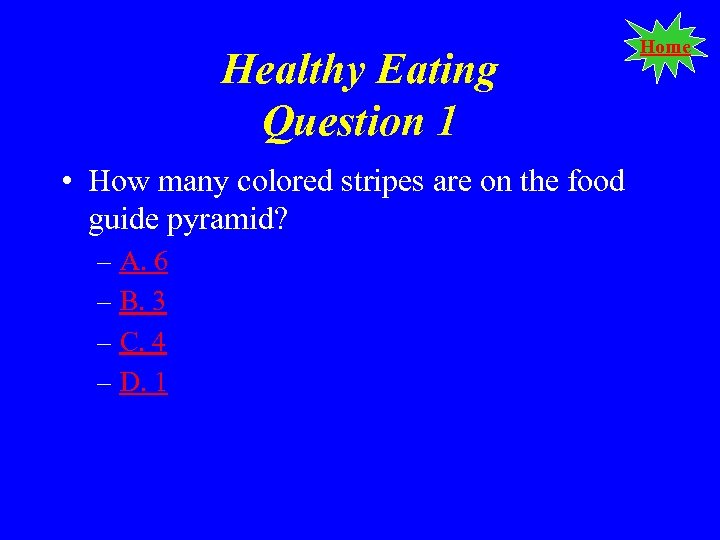 Home

Healthy Eating
Question 1

• How many colored stripes are on the food guide pyramid?
– A. 6
– B. 3
– C. 4
– D. 1